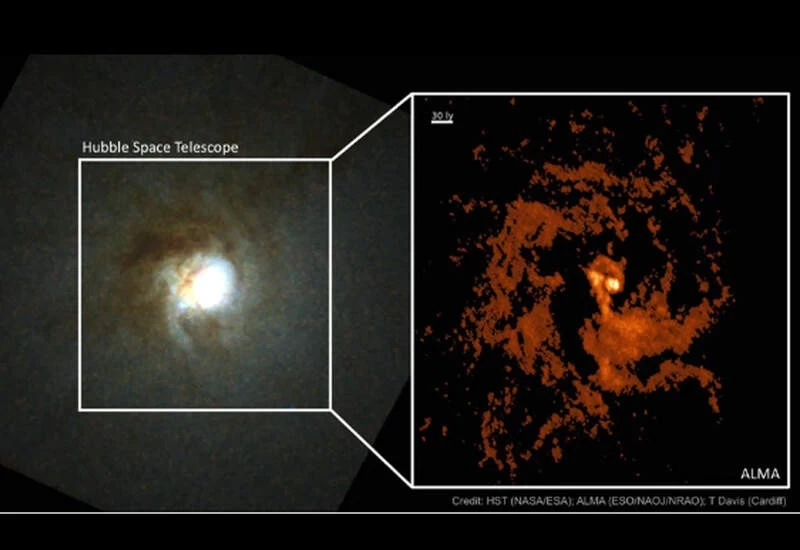 Hubble Space Telescope

30 ly

ALMA

Credit: HST (NASA/ESA); ALMA (ESO/NAOJ/NRAO); T Davis (Cardiff)